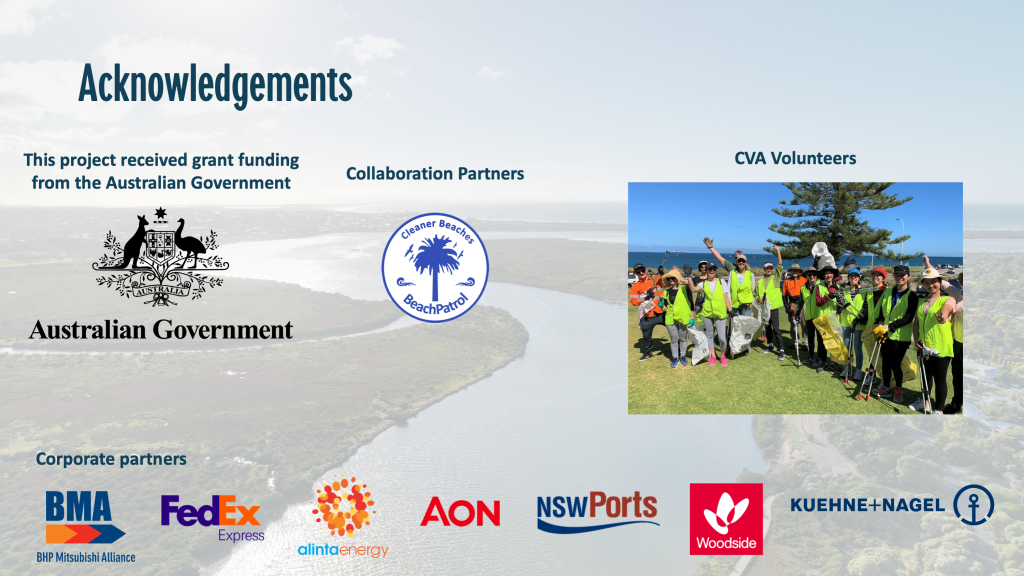 Acknowledgements

This project received grant funding from the Australian Government

AUSTRALIA

Australian Government

Collaboration Partners

Cleaner Beaches
BeachPatrol

CVA Volunteers

Corporate partners

BMA
BHP Mitsubishi Alliance

FedEx
Express

alintaenergy

AON

NSWPorts

Woodside

KUEHNE+NAGEL